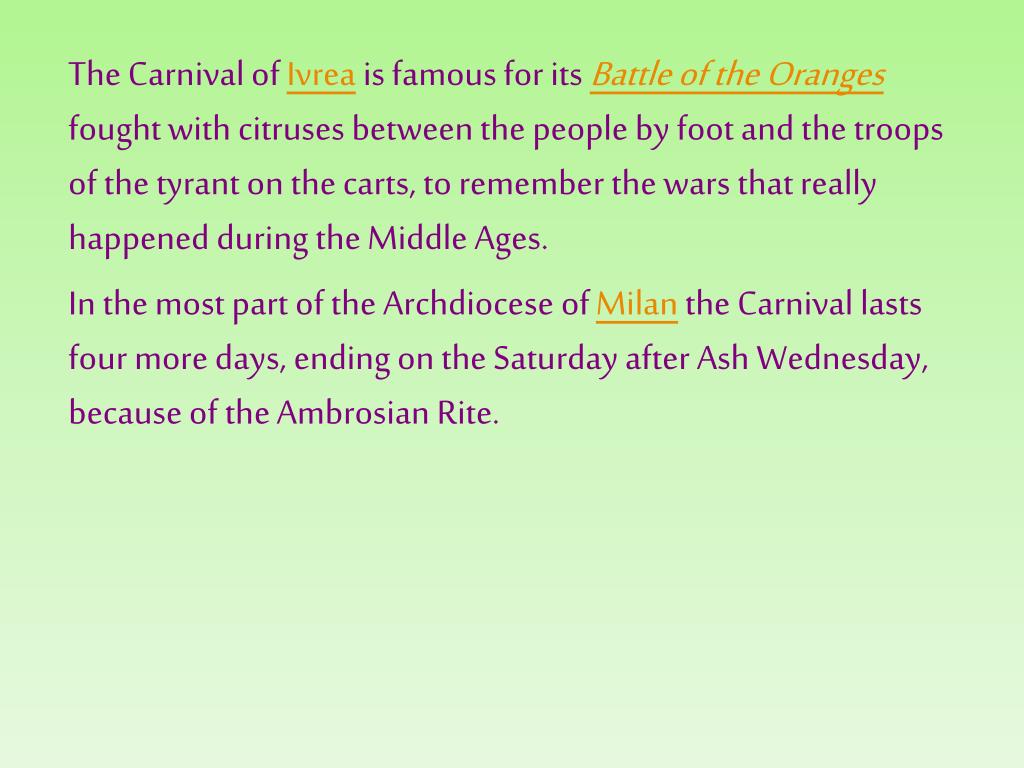 The Carnival of Ivrea is famous for its Battle of the Oranges fought with citruses between the people by foot and the troops of the tyrant on the carts, to remember the wars that really happened during the Middle Ages.

In the most part of the Archdiocese of Milan the Carnival lasts four more days, ending on the Saturday after Ash Wednesday, because of the Ambrosian Rite.